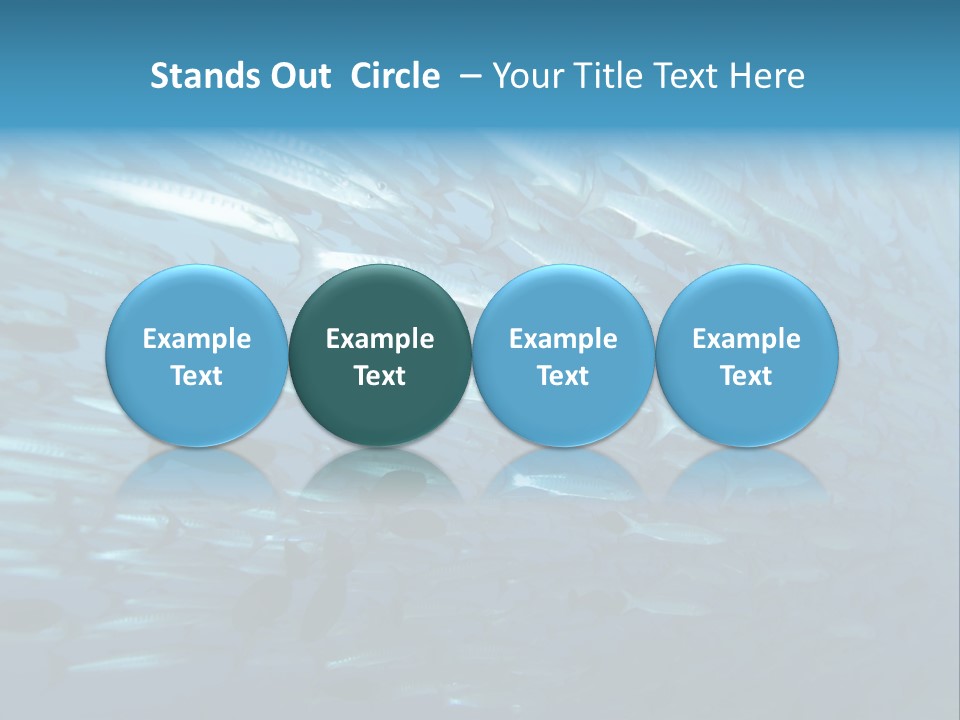 Stands Out Circle – Your Title Text Here

Example Text

Example Text

Example Text

Example Text